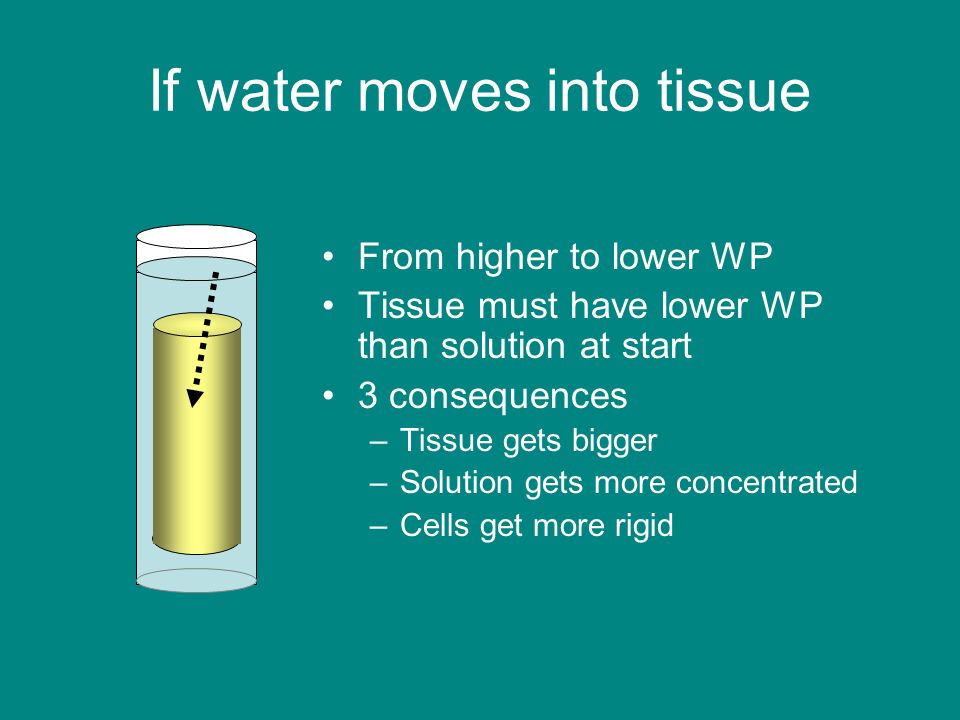 If water moves into tissue

• From higher to lower WP
• Tissue must have lower WP than solution at start
• 3 consequences
  – Tissue gets bigger
  – Solution gets more concentrated
  – Cells get more rigid